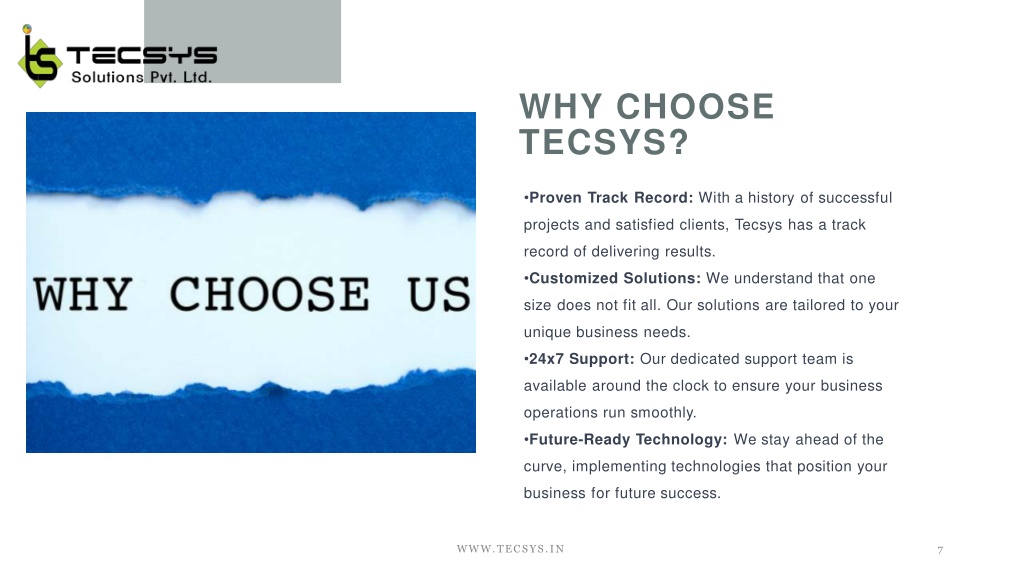 TECSYS
Solutions Pvt. Ltd.

WHY CHOOSE US

WHY CHOOSE TECSYS?

•Proven Track Record: With a history of successful projects and satisfied clients, Tecsys has a track record of delivering results.
•Customized Solutions: We understand that one size does not fit all. Our solutions are tailored to your unique business needs.
•24x7 Support: Our dedicated support team is available around the clock to ensure your business operations run smoothly.
•Future-Ready Technology: We stay ahead of the curve, implementing technologies that position your business for future success.

WWW.TECSYS.IN

7